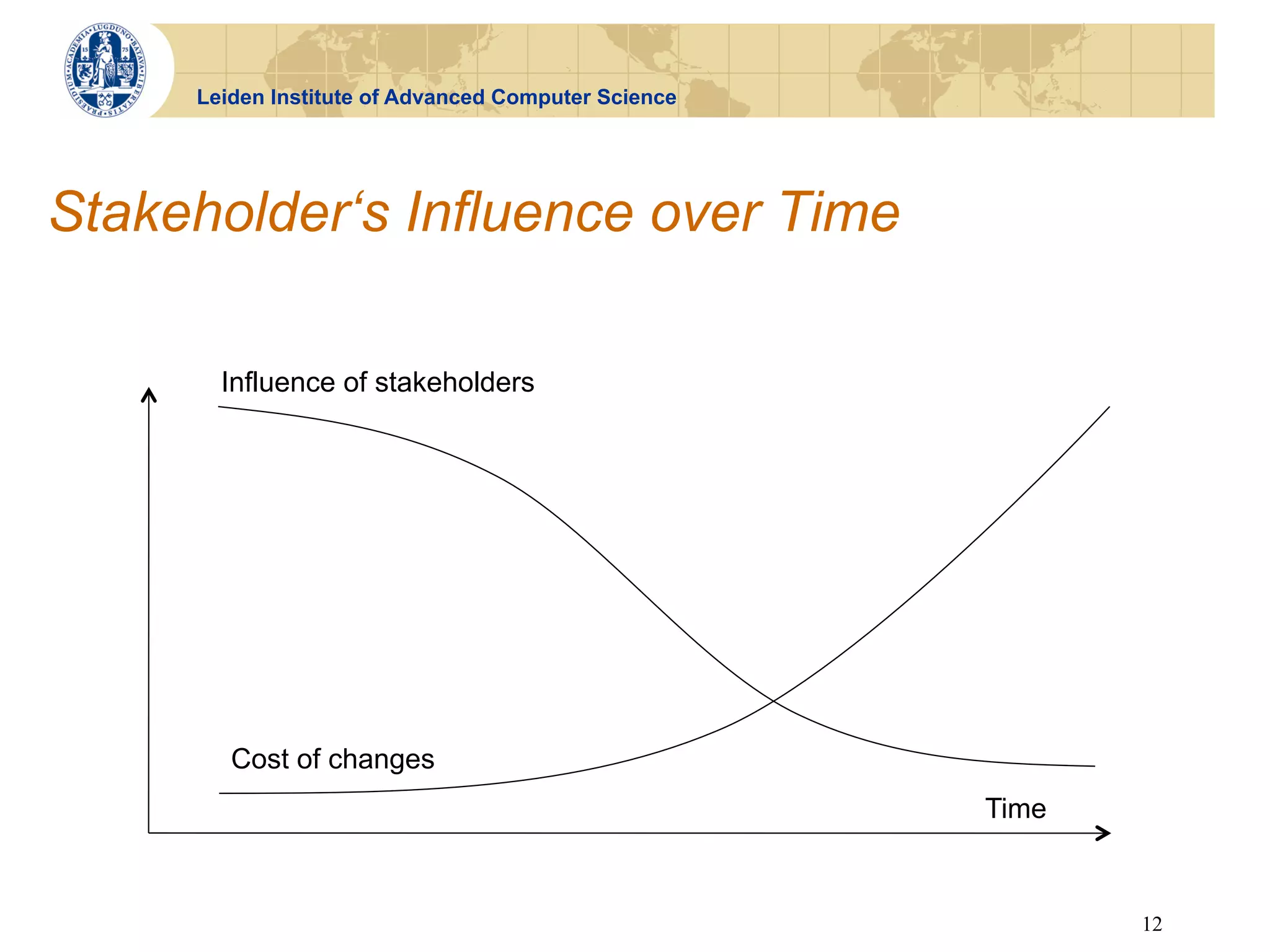 ACADEMIA LUGDUNO BATAVA LIBERTATIS PRAESIDIUM
15 75

Leiden Institute of Advanced Computer Science

Stakeholder‘s Influence over Time

Influence of stakeholders

Cost of changes

Time

12